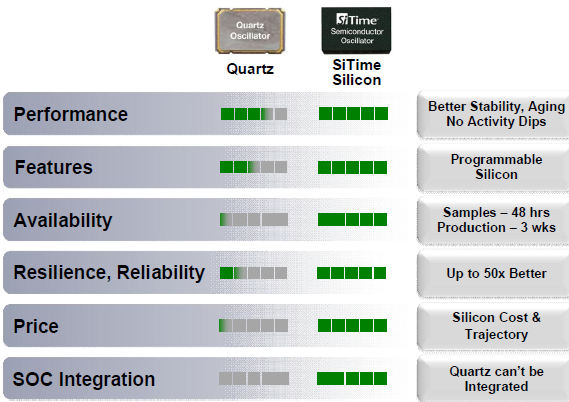 Quartz Oscillator

SiTime Semiconductor Oscillator

Quartz

SiTime Silicon

Performance

Better Stability, Aging No Activity Dips

Features

Programmable Silicon

Availability

Samples – 48 hrs Production – 3 wks

Resilience, Reliability

Up to 50x Better

Price

Silicon Cost & Trajectory

SOC Integration

Quartz can't be Integrated